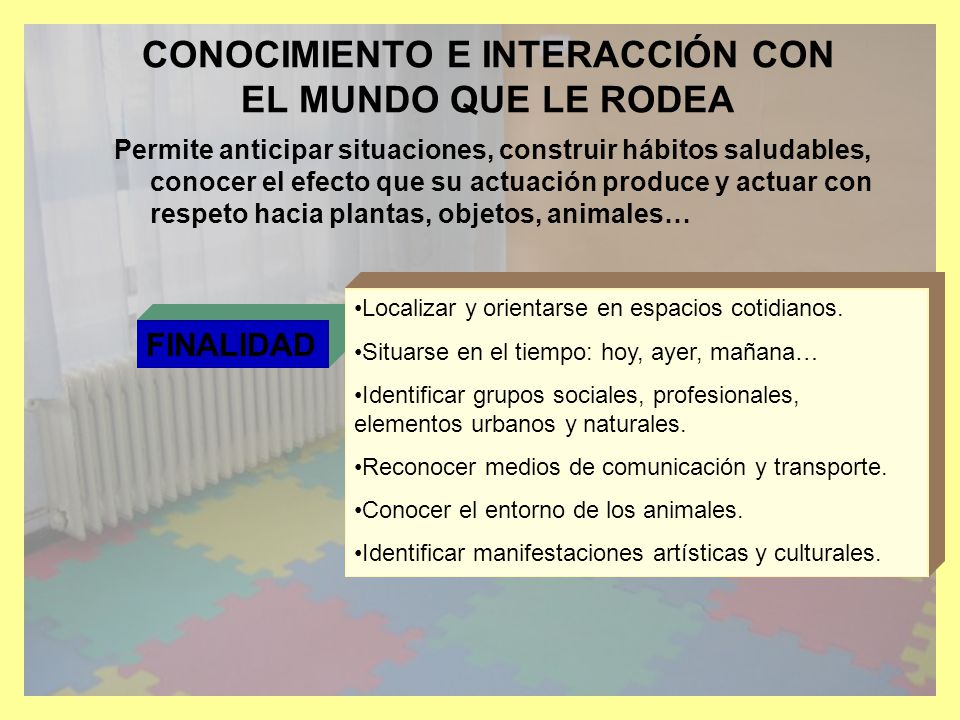 CONOCIMIENTO E INTERACCIÓN CON EL MUNDO QUE LE RODEA

Permite anticipar situaciones, construir hábitos saludables, conocer el efecto que su actuación produce y actuar con respeto hacia plantas, objetos, animales…

FINALIDAD

•Localizar y orientarse en espacios cotidianos.

•Situarse en el tiempo: hoy, ayer, mañana…

•Identificar grupos sociales, profesionales, elementos urbanos y naturales.

•Reconocer medios de comunicación y transporte.

•Conocer el entorno de los animales.

•Identificar manifestaciones artísticas y culturales.